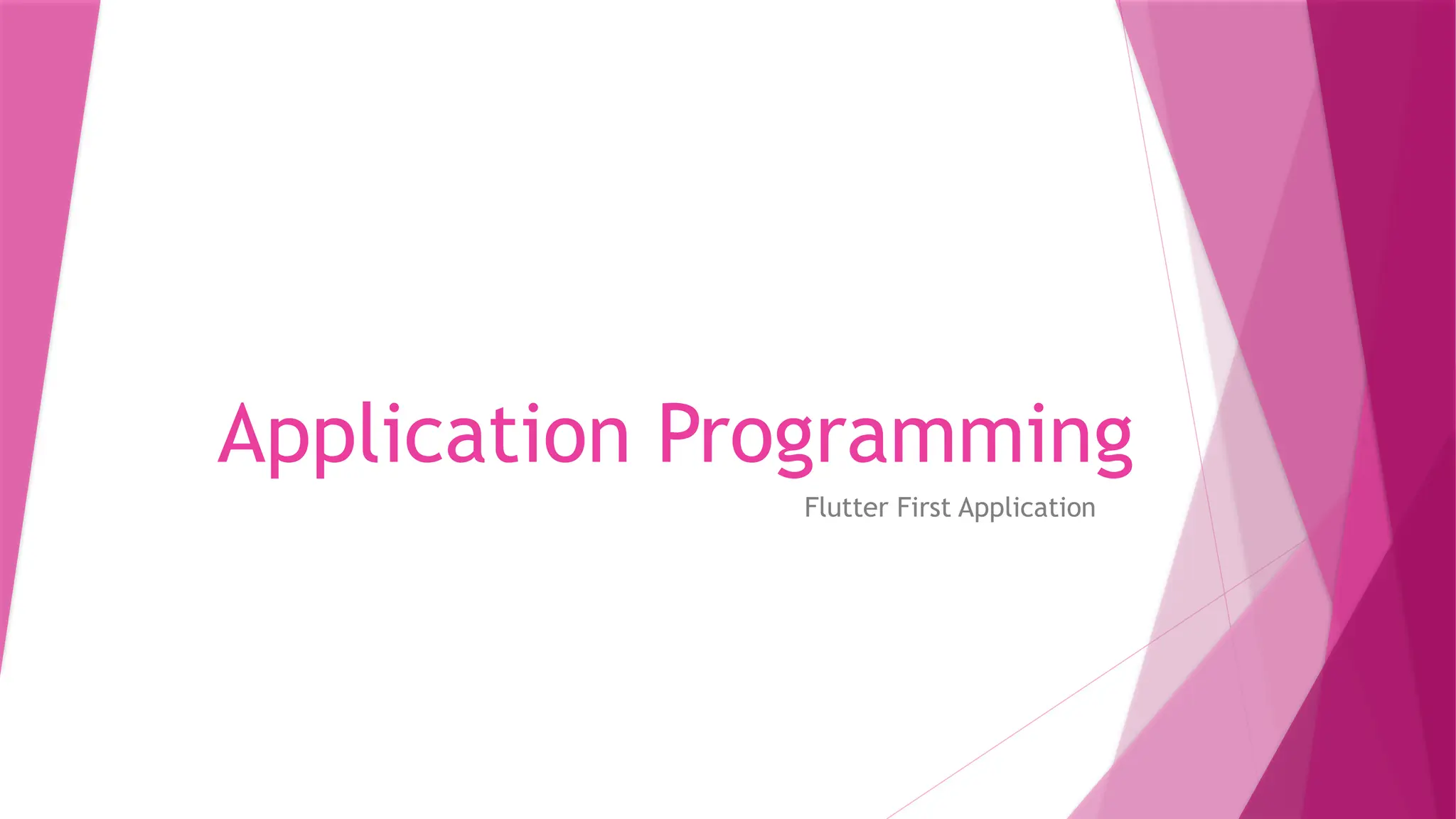 Application Programming

Flutter First Application